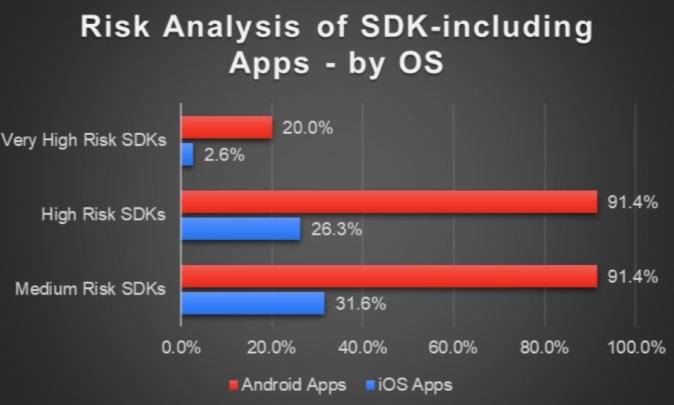 Risk Analysis of SDK-including Apps - by OS

Very High Risk SDKs
20.0%
2.6%

High Risk SDKs
91.4%
26.3%

Medium Risk SDKs
91.4%
31.6%

0.0% 20.0% 40.0% 60.0% 80.0% 100.0%

Android Apps iOS Apps